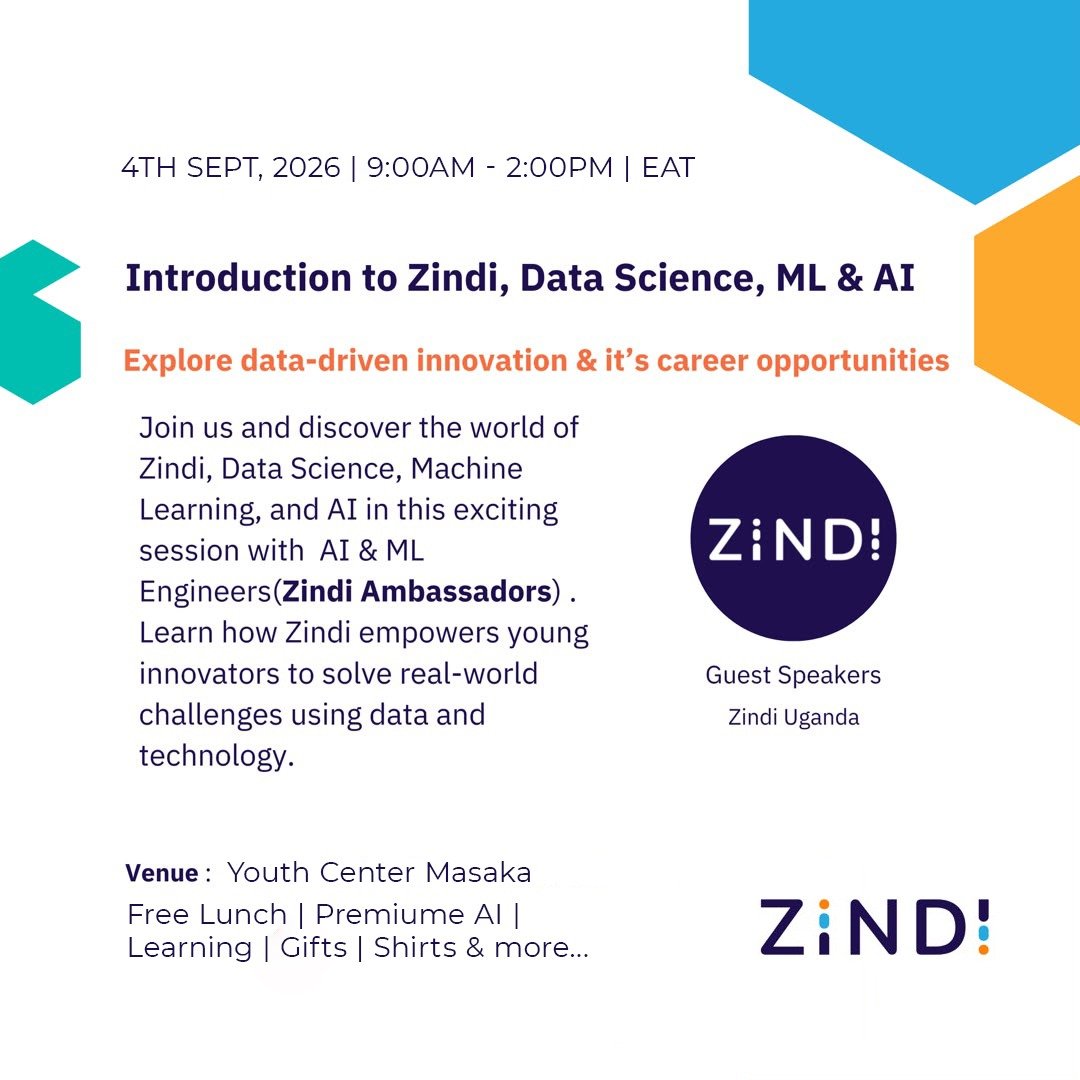 4TH SEPT, 2026 | 9:00AM - 2:00PM | EAT

Introduction to Zindi, Data Science, ML & AI

Explore data-driven innovation & it's career opportunities

Join us and discover the world of Zindi, Data Science, Machine Learning, and AI in this exciting session with AI & ML Engineers(Zindi Ambassadors) . Learn how Zindi empowers young innovators to solve real-world challenges using data and technology.

ZINDI

Guest Speakers
Zindi Uganda

Venue : Youth Center Masaka
Free Lunch | Premiume AI | Learning | Gifts | Shirts & more...

ZINDI